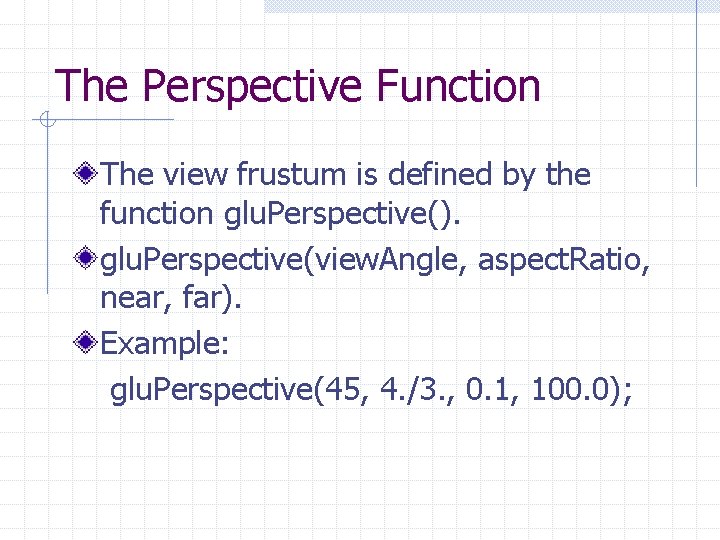 The Perspective Function

The view frustum is defined by the function gluPerspective().

gluPerspective(viewAngle, aspectRatio, near, far).

Example:
gluPerspective(45, 4./3., 0.1, 100.0);